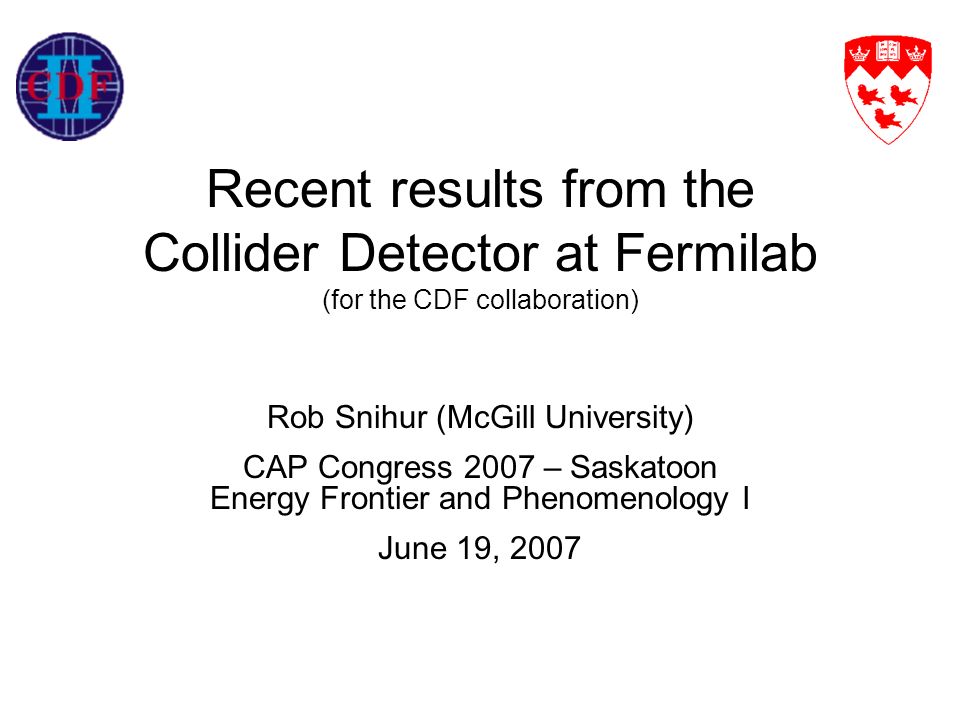 CDF II

Recent results from the Collider Detector at Fermilab
(for the CDF collaboration)

Rob Snihur (McGill University)

CAP Congress 2007 – Saskatoon
Energy Frontier and Phenomenology I

June 19, 2007